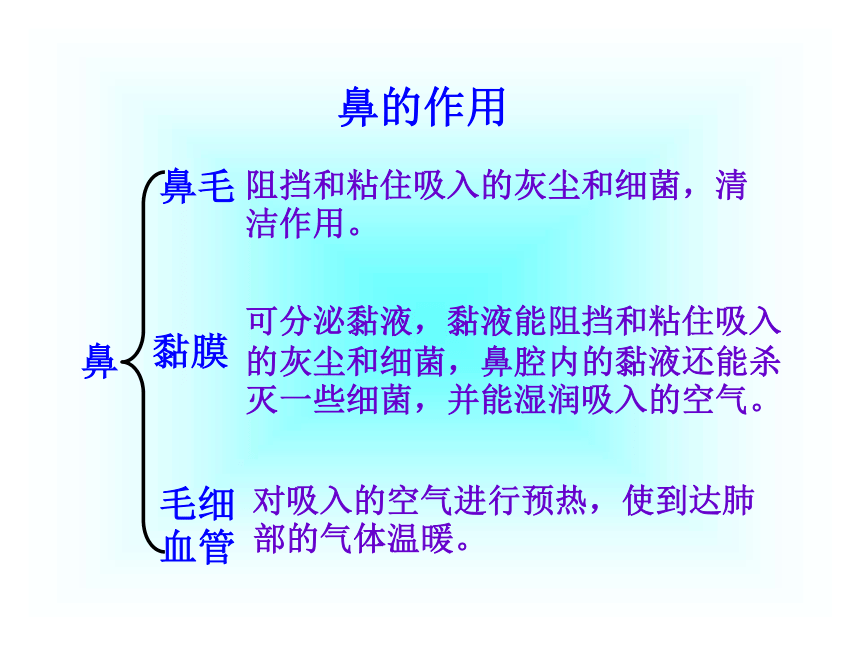 鼻的作用

鼻

鼻毛 阻挡和粘住吸入的灰尘和细菌，清洁作用。

黏膜 可分泌黏液，黏液能阻挡和粘住吸入的灰尘和细菌，鼻腔内的黏液还能杀灭一些细菌，并能湿润吸入的空气。

毛细血管 对吸入的空气进行预热，使到达肺部的气体温暖。